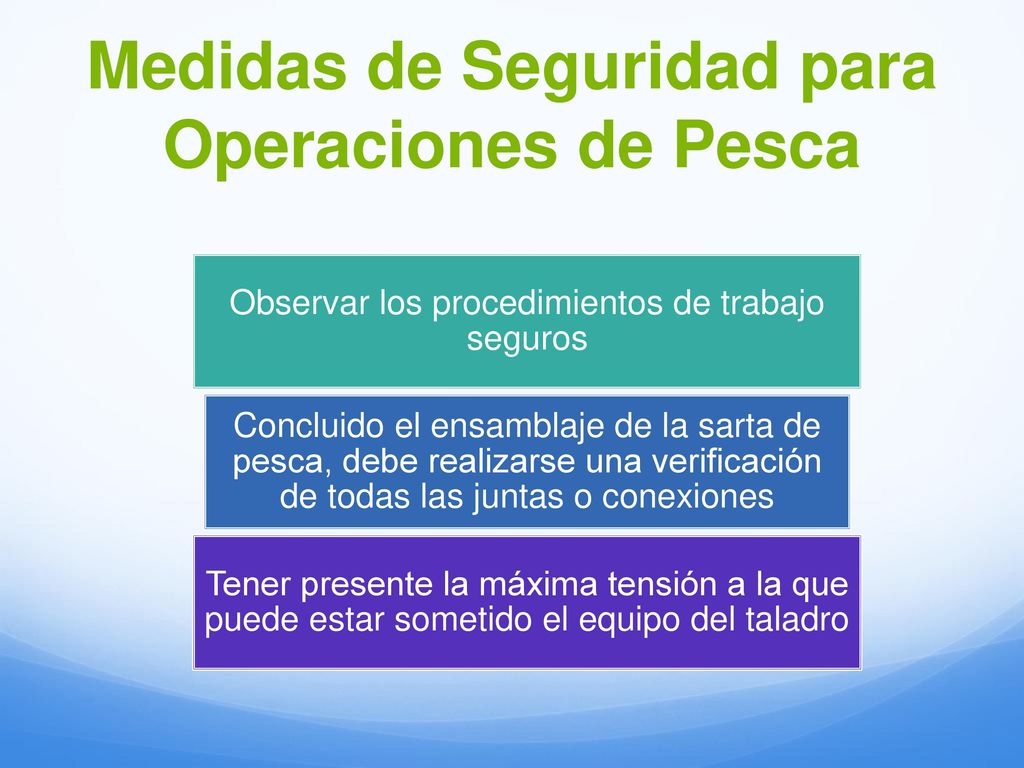 Medidas de Seguridad para Operaciones de Pesca

Observar los procedimientos de trabajo seguros

Concluido el ensamblaje de la sarta de pesca, debe realizarse una verificación de todas las juntas o conexiones

Tener presente la máxima tensión a la que puede estar sometido el equipo del taladro